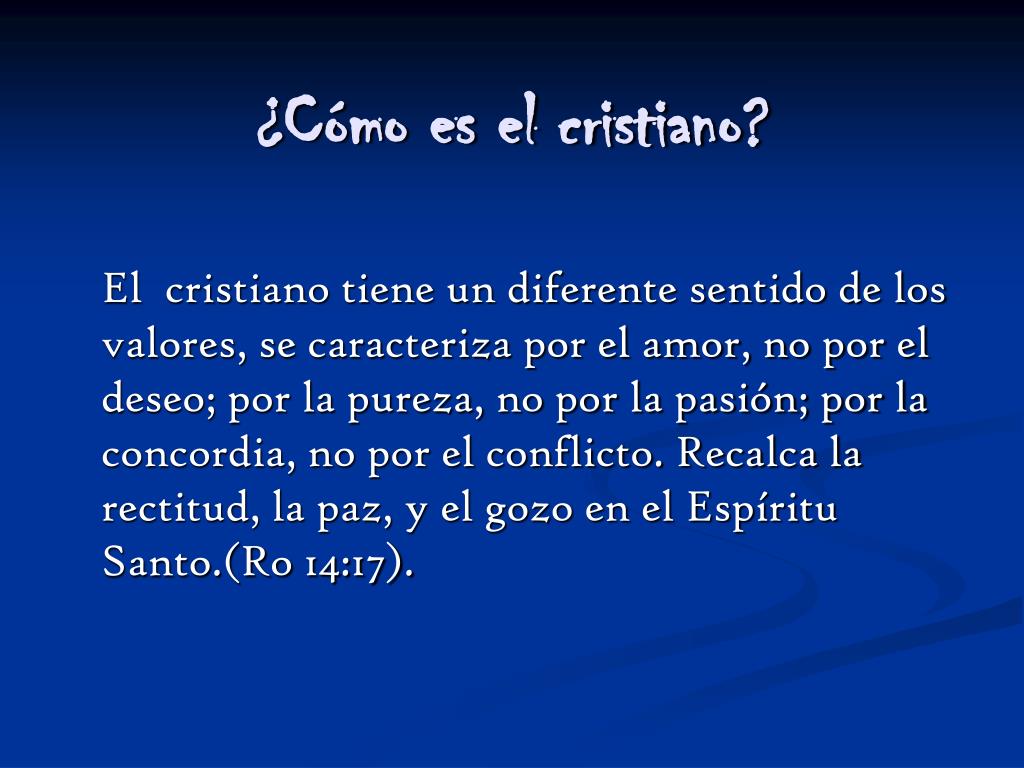 ¿Cómo es el cristiano?

El cristiano tiene un diferente sentido de los valores, se caracteriza por el amor, no por el deseo; por la pureza, no por la pasión; por la concordia, no por el conflicto. Recalca la rectitud, la paz, y el gozo en el Espíritu Santo.(Ro 14:17).